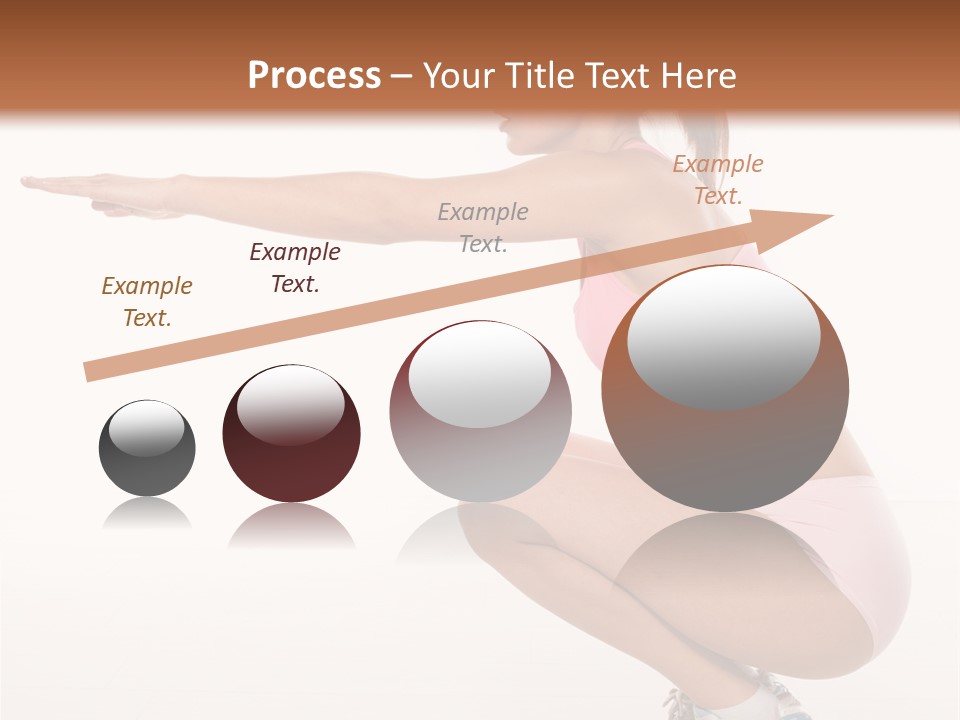 Process – Your Title Text Here

Example Text.

Example Text.

Example Text.

Example Text.